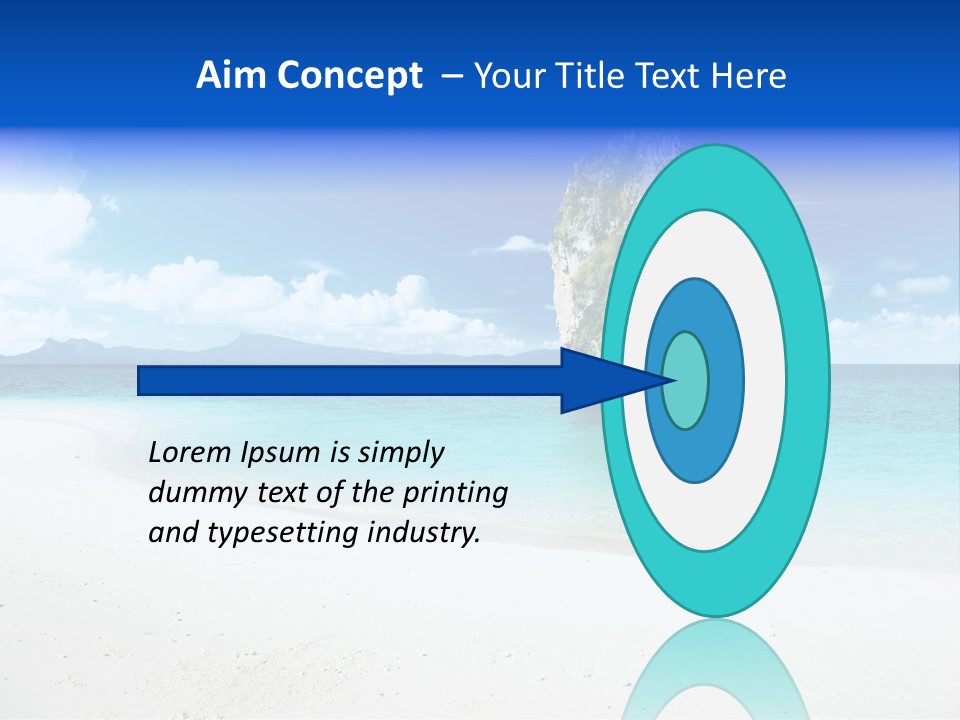 Aim Concept – Your Title Text Here

Lorem Ipsum is simply dummy text of the printing and typesetting industry.